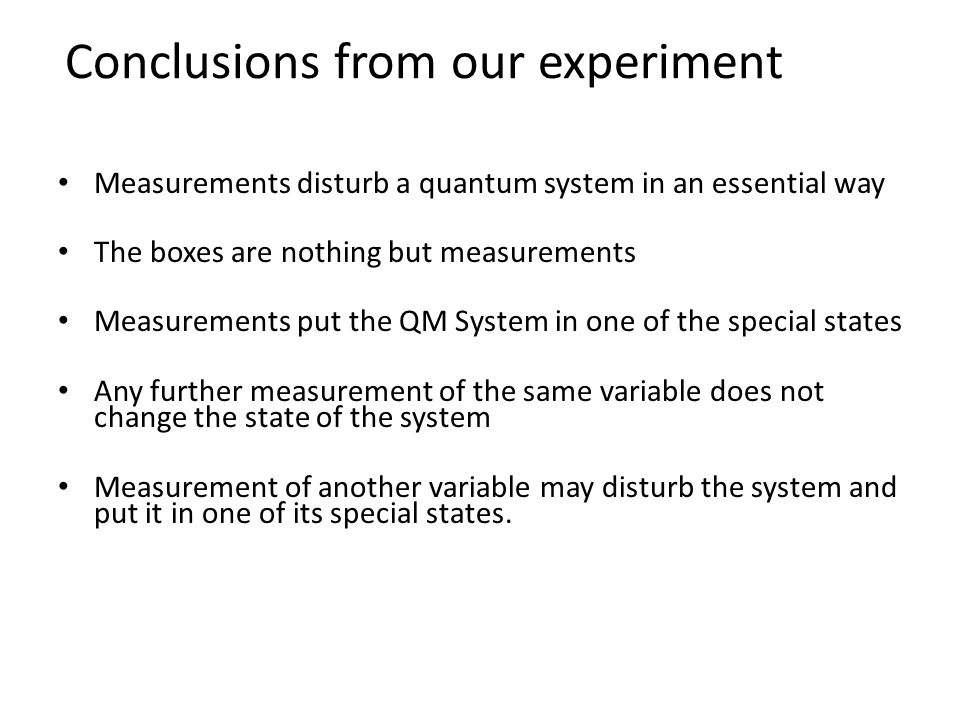 Conclusions from our experiment

• Measurements disturb a quantum system in an essential way

• The boxes are nothing but measurements

• Measurements put the QM System in one of the special states

• Any further measurement of the same variable does not change the state of the system

• Measurement of another variable may disturb the system and put it in one of its special states.